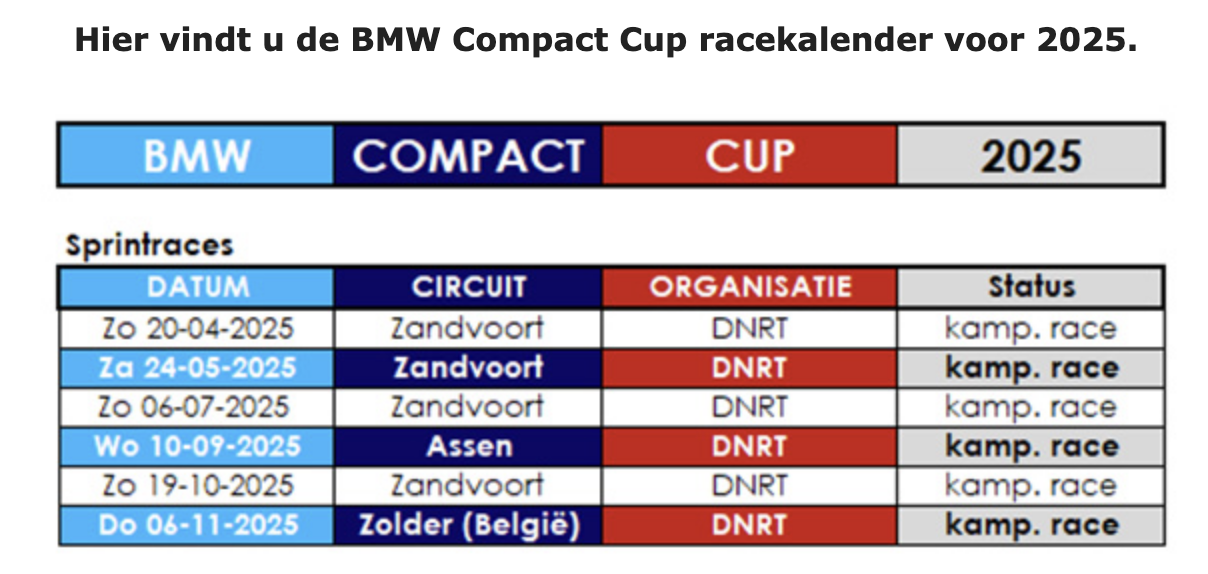 Hier vindt u de BMW Compact Cup racekalender voor 2025.

| BMW | COMPACT | CUP | 2025 |
|---|---|---|---|

Sprintraces

| DATUM | CIRCUIT | ORGANISATIE | Status |
|---|---|---|---|
| Zo 20-04-2025 | Zandvoort | DNRT | kamp. race |
| Za 24-05-2025 | Zandvoort | DNRT | kamp. race |
| Zo 06-07-2025 | Zandvoort | DNRT | kamp. race |
| Wo 10-09-2025 | Assen | DNRT | kamp. race |
| Zo 19-10-2025 | Zandvoort | DNRT | kamp. race |
| Do 06-11-2025 | Zolder (België) | DNRT | kamp. race |